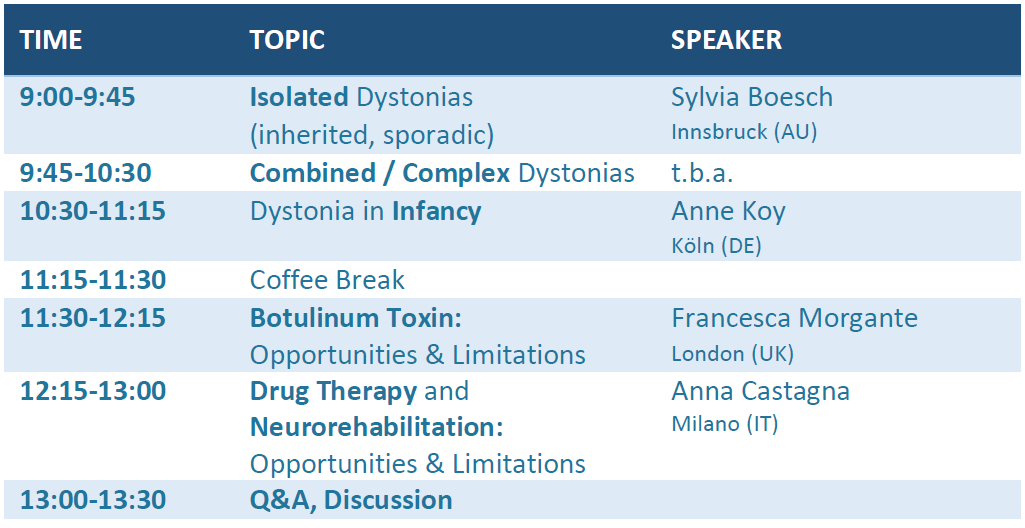 | TIME | TOPIC | SPEAKER |
|---|---|---|
| 9:00-9:45 | Isolated Dystonias (inherited, sporadic) | Sylvia Boesch Innsbruck (AU) |
| 9:45-10:30 | Combined / Complex Dystonias | t.b.a. |
| 10:30-11:15 | Dystonia in Infancy | Anne Koy Köln (DE) |
| 11:15-11:30 | Coffee Break | |
| 11:30-12:15 | Botulinum Toxin: Opportunities & Limitations | Francesca Morgante London (UK) |
| 12:15-13:00 | Drug Therapy and Neurorehabilitation: Opportunities & Limitations | Anna Castagna Milano (IT) |
| 13:00-13:30 | Q&A, Discussion | |